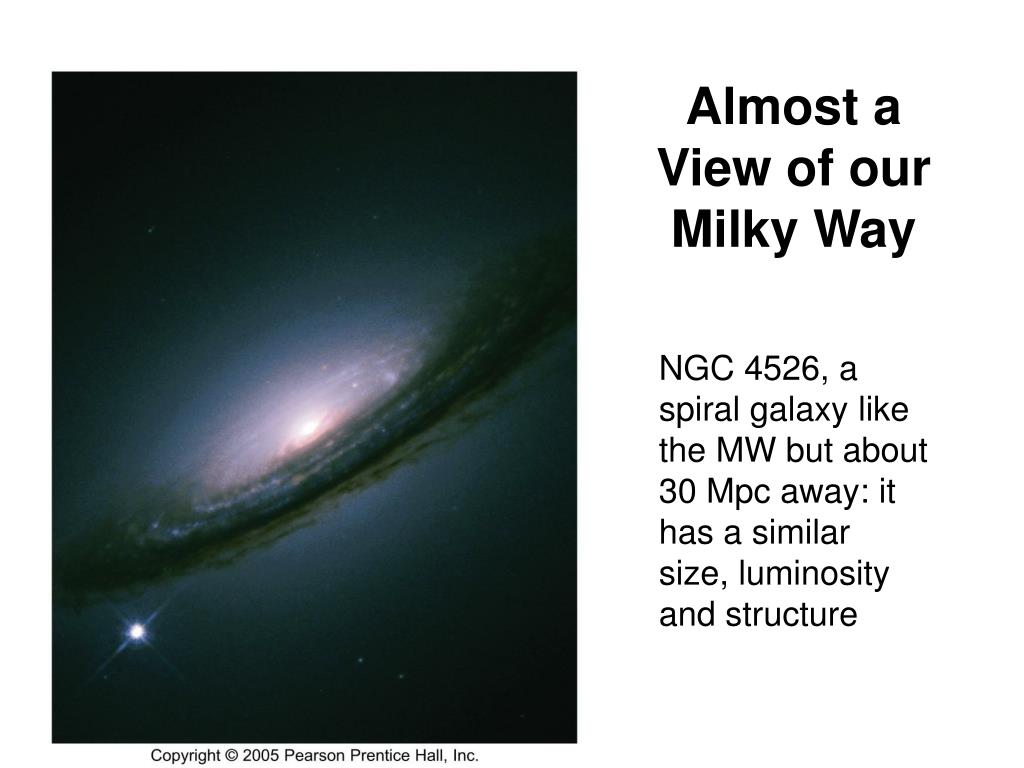 Almost a View of our Milky Way

NGC 4526, a spiral galaxy like the MW but about 30 Mpc away: it has a similar size, luminosity and structure

Copyright © 2005 Pearson Prentice Hall, Inc.